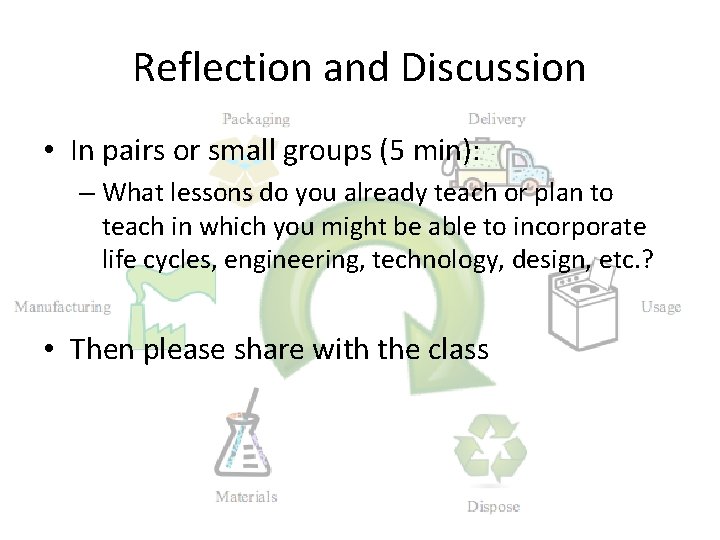 Reflection and Discussion

Packaging

Delivery

• In pairs or small groups (5 min):

– What lessons do you already teach or plan to teach in which you might be able to incorporate life cycles, engineering, technology, design, etc.?

Manufacturing

Usage

• Then please share with the class

Materials

Dispose